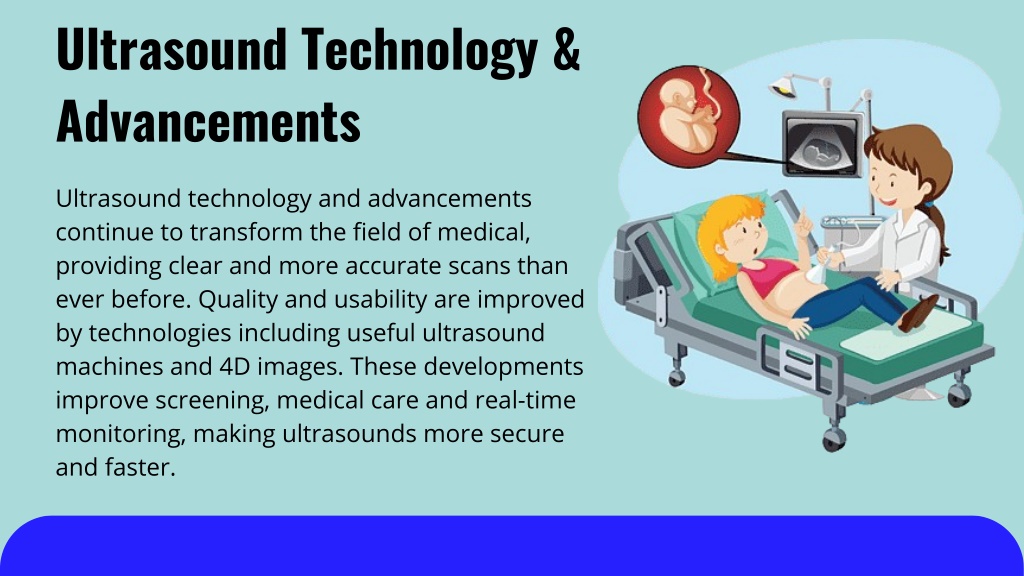 Ultrasound Technology & Advancements

Ultrasound technology and advancements continue to transform the field of medical, providing clear and more accurate scans than ever before. Quality and usability are improved by technologies including useful ultrasound machines and 4D images. These developments improve screening, medical care and real-time monitoring, making ultrasounds more secure and faster.